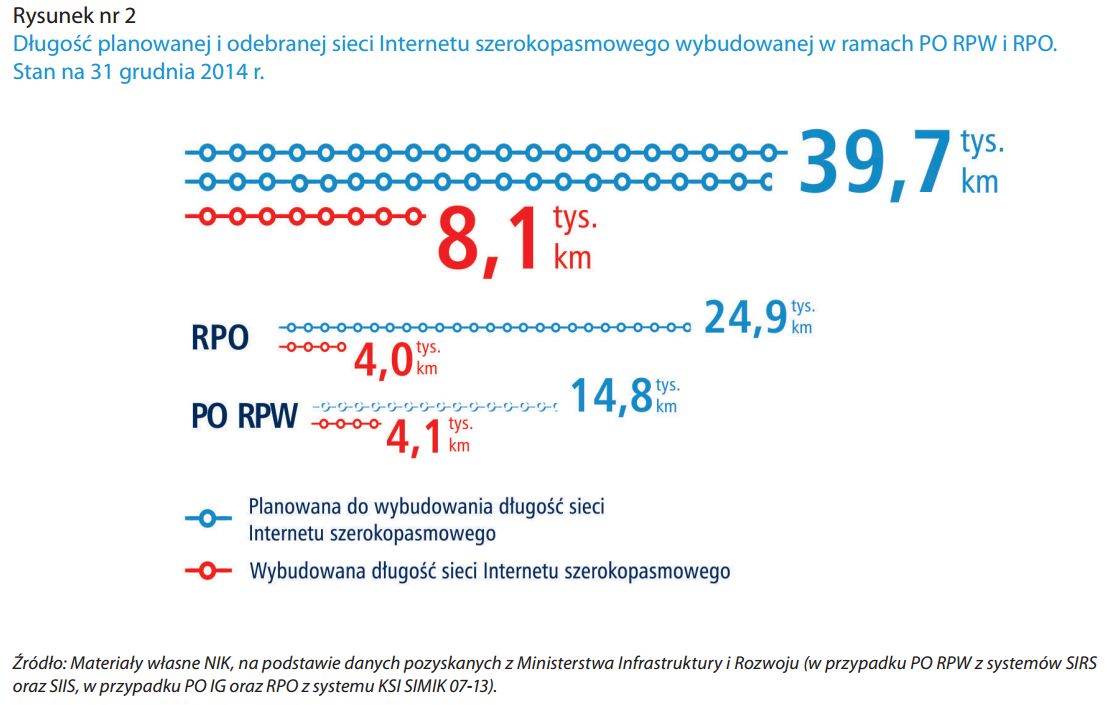 Rysunek nr 2
Długość planowanej i odebranej sieci Internetu szerokopasmowego wybudowanej w ramach PO RPW i RPO. Stan na 31 grudnia 2014 r.

39,7 tys. km

8,1 tys. km

RPO
24,9 tys. km
4,0 tys. km

PO RPW
14,8 tys. km
4,1 tys. km

Planowana do wybudowania długość sieci Internetu szerokopasmowego

Wybudowana długość sieci Internetu szerokopasmowego

Źródło: Materiały własne NIK, na podstawie danych pozyskanych z Ministerstwa Infrastruktury i Rozwoju (w przypadku PO RPW z systemów SIRS oraz SIIS, w przypadku PO IG oraz RPO z systemu KSI SIMIK 07-13).